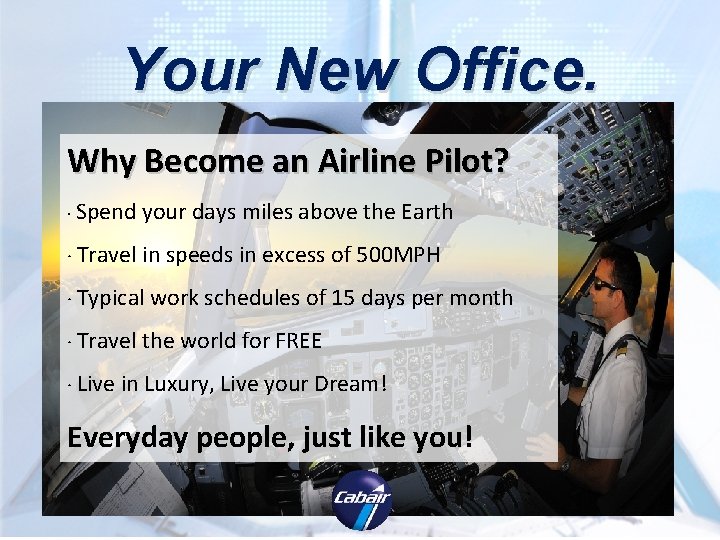 Your New Office.

Why Become an Airline Pilot?

· Spend your days miles above the Earth

· Travel in speeds in excess of 500MPH

· Typical work schedules of 15 days per month

· Travel the world for FREE

· Live in Luxury, Live your Dream!

Everyday people, just like you!

Cabair